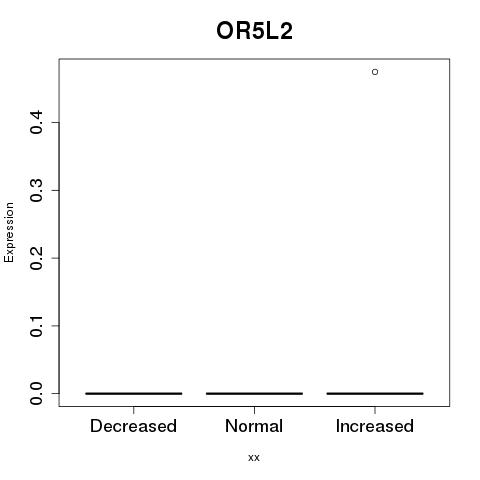 OR5L2

Expression

0.4
0.3
0.2
0.1
0.0

Decreased
Normal
Increased

xx